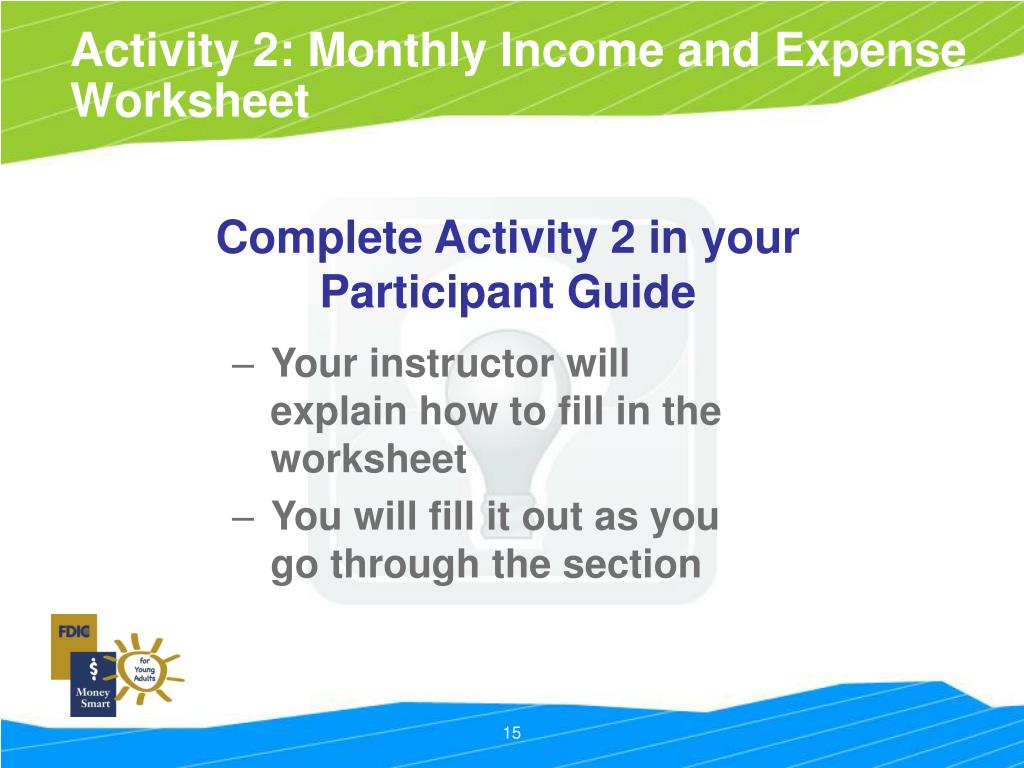 Activity 2: Monthly Income and Expense Worksheet

Complete Activity 2 in your Participant Guide

– Your instructor will explain how to fill in the worksheet
– You will fill it out as you go through the section

FDIC
$
Money Smart
for Young Adults

15